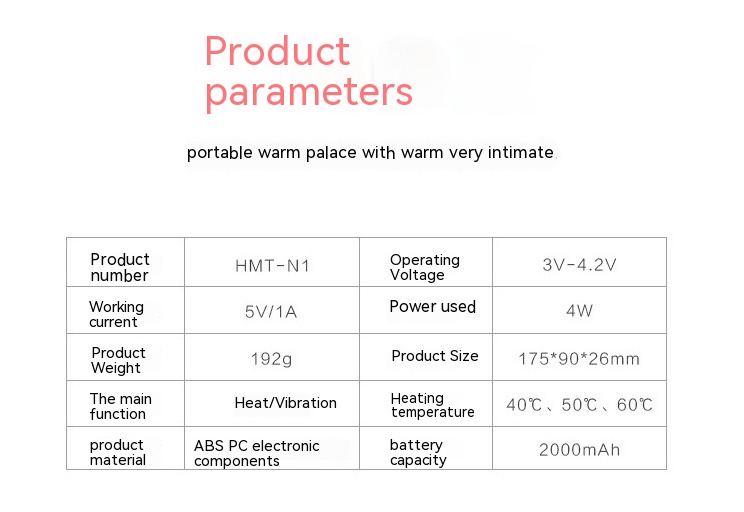 Product parameters

portable warm palace with warm very intimate.

| Product number | HMT-N1 | Operating Voltage | 3V-4.2V |
|---|---|---|---|
| Working current | 5V/1A | Power used | 4W |
| Product Weight | 192g | Product Size | 175*90*26mm |
| The main function | Heat/Vibration | Heating temperature | 40℃、50℃、60℃ |
| product material | ABS PC electronic components | battery capacity | 2000mAh |